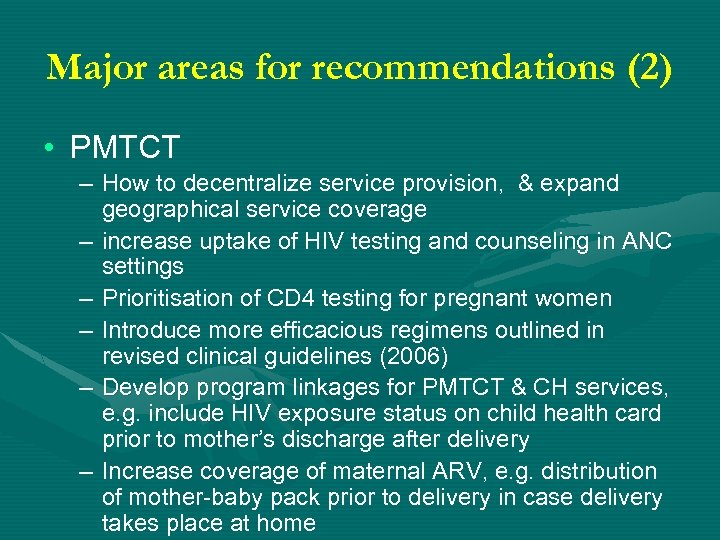 Major areas for recommendations (2)

• PMTCT

– How to decentralize service provision, & expand geographical service coverage

– increase uptake of HIV testing and counseling in ANC settings

– Prioritisation of CD4 testing for pregnant women

– Introduce more efficacious regimens outlined in revised clinical guidelines (2006)

– Develop program linkages for PMTCT & CH services, e.g. include HIV exposure status on child health card prior to mother's discharge after delivery

– Increase coverage of maternal ARV, e.g. distribution of mother-baby pack prior to delivery in case delivery takes place at home